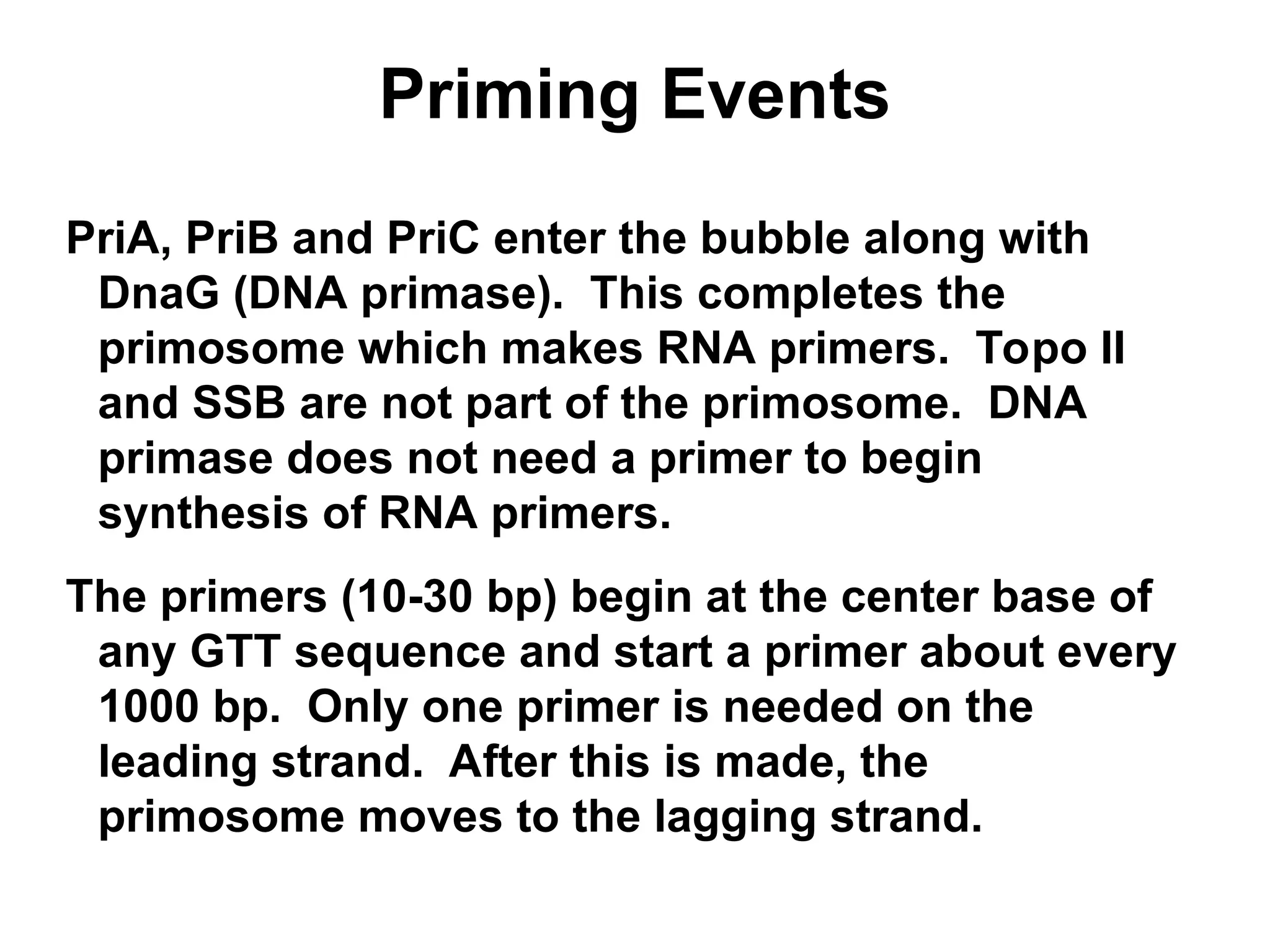 Priming Events

PriA, PriB and PriC enter the bubble along with DnaG (DNA primase). This completes the primosome which makes RNA primers. Topo II and SSB are not part of the primosome. DNA primase does not need a primer to begin synthesis of RNA primers.

The primers (10-30 bp) begin at the center base of any GTT sequence and start a primer about every 1000 bp. Only one primer is needed on the leading strand. After this is made, the primosome moves to the lagging strand.